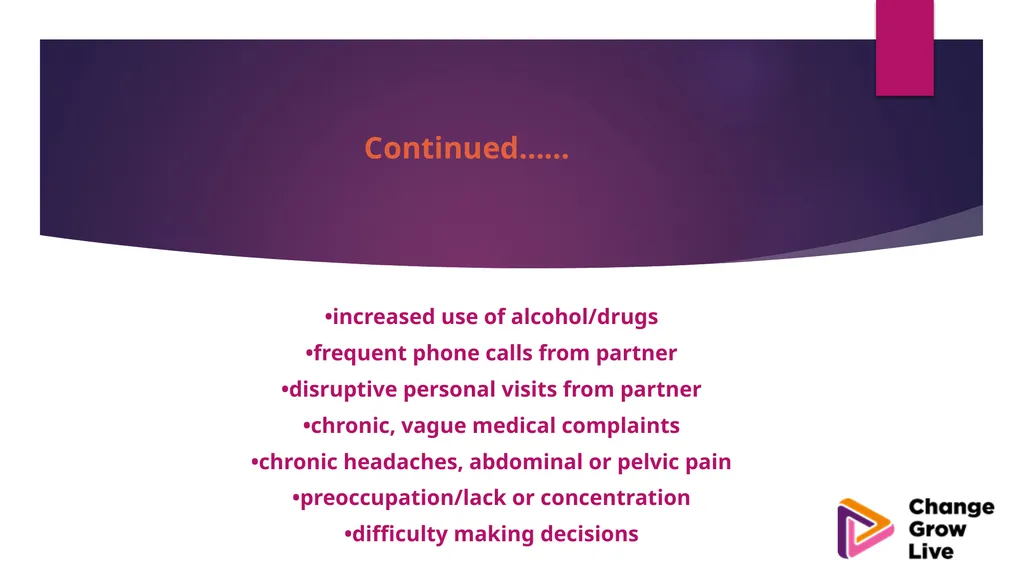 Continued……

•increased use of alcohol/drugs
•frequent phone calls from partner
•disruptive personal visits from partner
•chronic, vague medical complaints
•chronic headaches, abdominal or pelvic pain
•preoccupation/lack or concentration
•difficulty making decisions

Change Grow Live